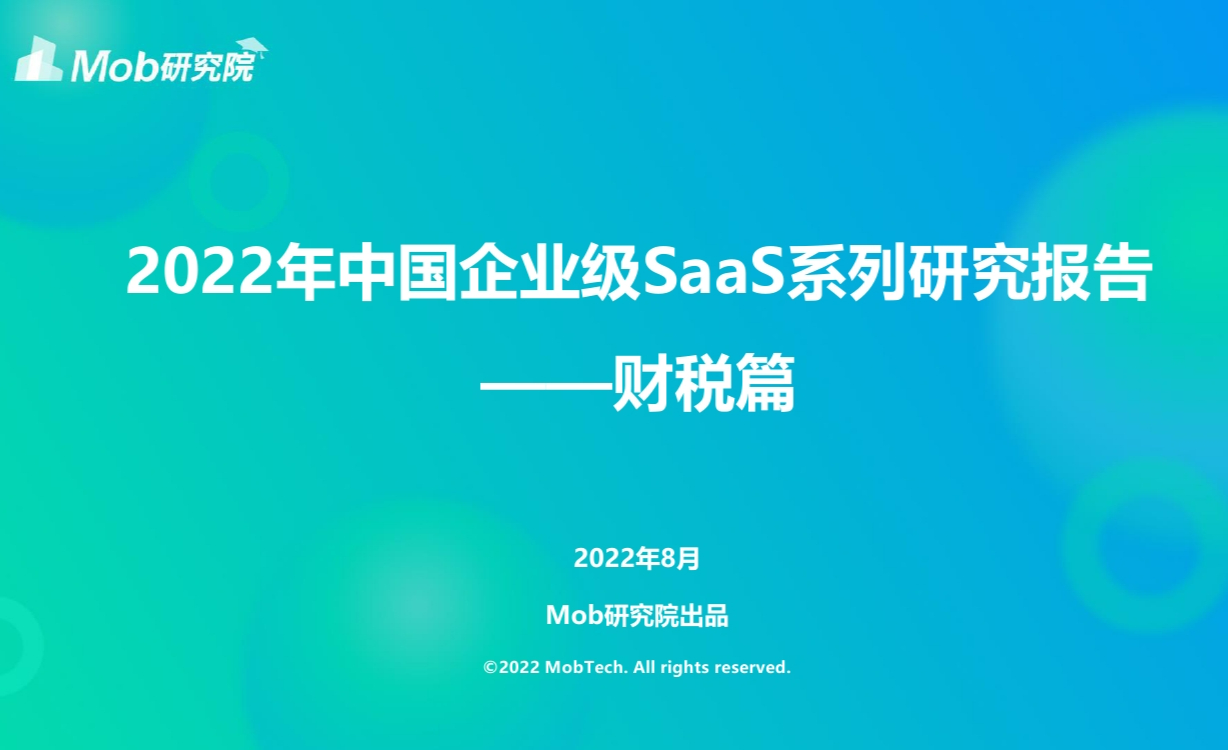 Mob研究院

2022年中国企业级SaaS系列研究报告
——财税篇

2022年8月

Mob研究院出品

©2022 MobTech. All rights reserved.